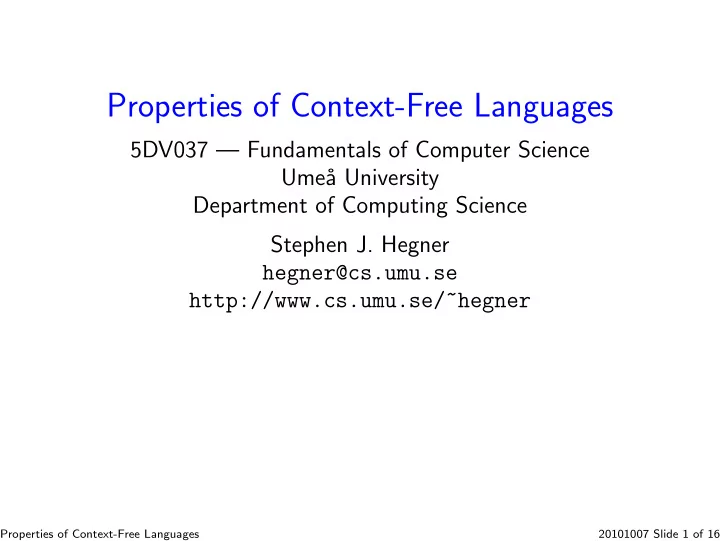 Properties of Context-Free Languages

5DV037 — Fundamentals of Computer Science
Umeå University
Department of Computing Science

Stephen J. Hegner
hegner@cs.umu.se
http://www.cs.umu.se/~hegner

Properties of Context-Free Languages

20101007 Slide 1 of 16